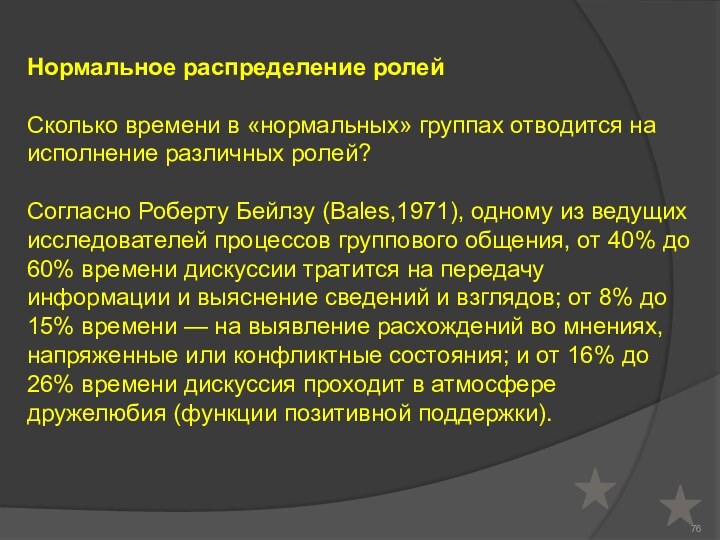 Нормальное распределение ролей

Сколько времени в «нормальных» группах отводится на исполнение различных ролей?

Согласно Роберту Бейлзу (Bales,1971), одному из ведущих исследователей процессов группового общения, от 40% до 60% времени дискуссии тратится на передачу информации и выяснение сведений и взглядов; от 8% до 15% времени — на выявление расхождений во мнениях, напряженные или конфликтные состояния; и от 16% до 26% времени дискуссия проходит в атмосфере дружелюбия (функции позитивной поддержки).

76